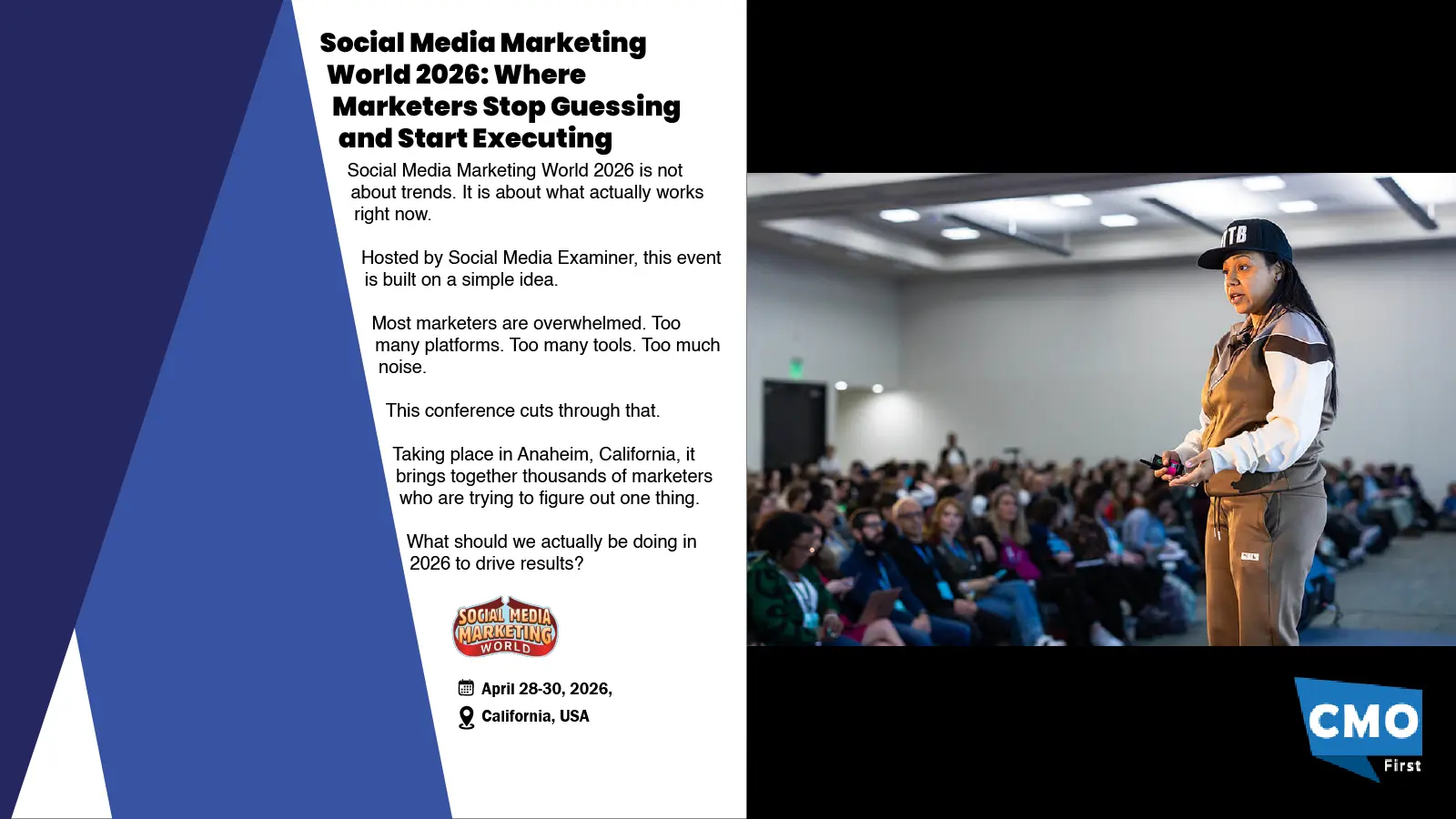 Social Media Marketing World 2026: Where Marketers Stop Guessing and Start Executing

Social Media Marketing World 2026 is not about trends. It is about what actually works right now.

Hosted by Social Media Examiner, this event is built on a simple idea.

Most marketers are overwhelmed. Too many platforms. Too many tools. Too much noise.

This conference cuts through that.

Taking place in Anaheim, California, it brings together thousands of marketers who are trying to figure out one thing.

What should we actually be doing in 2026 to drive results?

SOCIAL MEDIA MARKETING WORLD

April 28-30, 2026,

California, USA

TB

CMO First